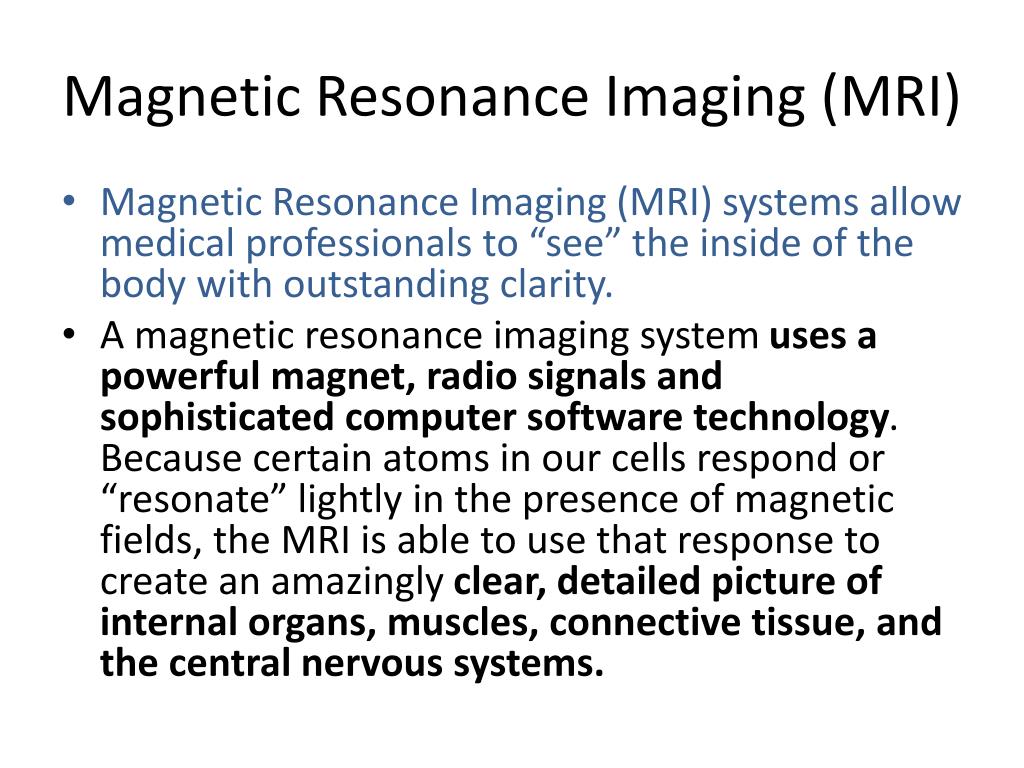 Magnetic Resonance Imaging (MRI)

• Magnetic Resonance Imaging (MRI) systems allow medical professionals to “see” the inside of the body with outstanding clarity.

• A magnetic resonance imaging system uses a powerful magnet, radio signals and sophisticated computer software technology. Because certain atoms in our cells respond or “resonate” lightly in the presence of magnetic fields, the MRI is able to use that response to create an amazingly clear, detailed picture of internal organs, muscles, connective tissue, and the central nervous systems.